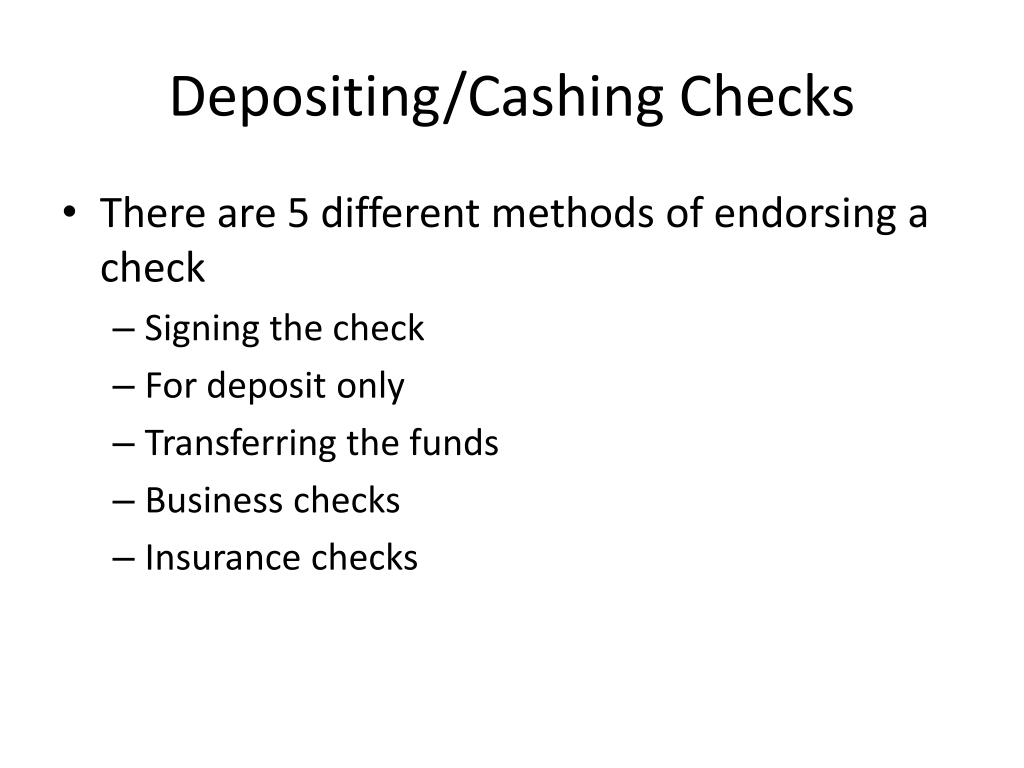 Depositing/Cashing Checks

• There are 5 different methods of endorsing a check
– Signing the check
– For deposit only
– Transferring the funds
– Business checks
– Insurance checks